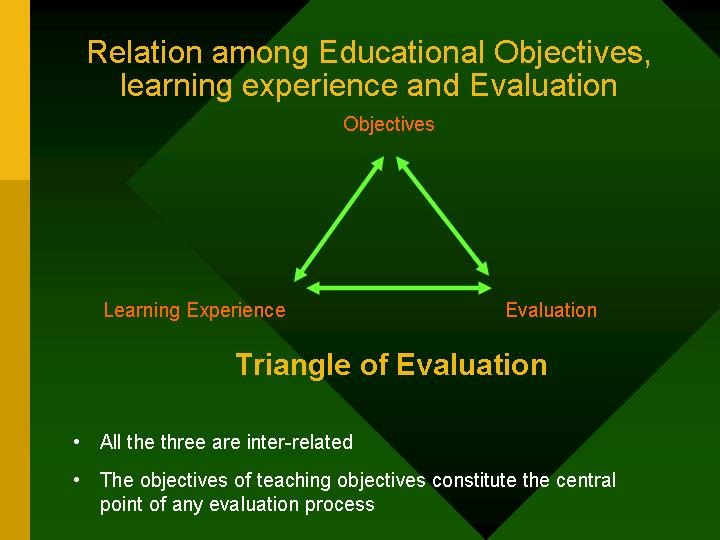 Relation among Educational Objectives, learning experience and Evaluation

Objectives

Learning Experience

Evaluation

Triangle of Evaluation

• All the three are inter-related

• The objectives of teaching objectives constitute the central point of any evaluation process